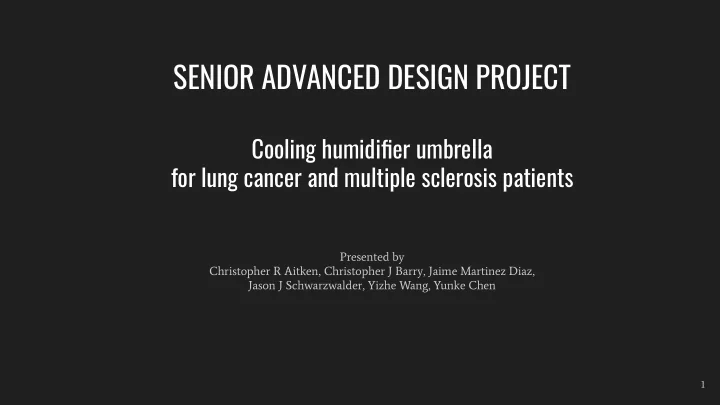 SENIOR ADVANCED DESIGN PROJECT

Cooling humidifier umbrella
for lung cancer and multiple sclerosis patients

Presented by
Christopher R Aitken, Christopher J Barry, Jaime Martinez Diaz, Jason J Schwarzwalder, Yizhe Wang, Yunke Chen

1